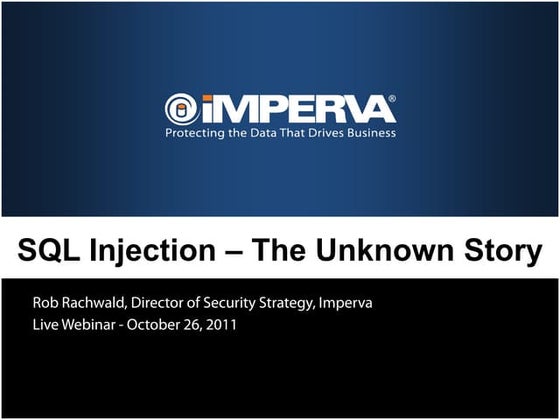 iMPERVA®
Protecting the Data That Drives Business

SQL Injection – The Unknown Story

Rob Rachwald, Director of Security Strategy, Imperva
Live Webinar - October 26, 2011